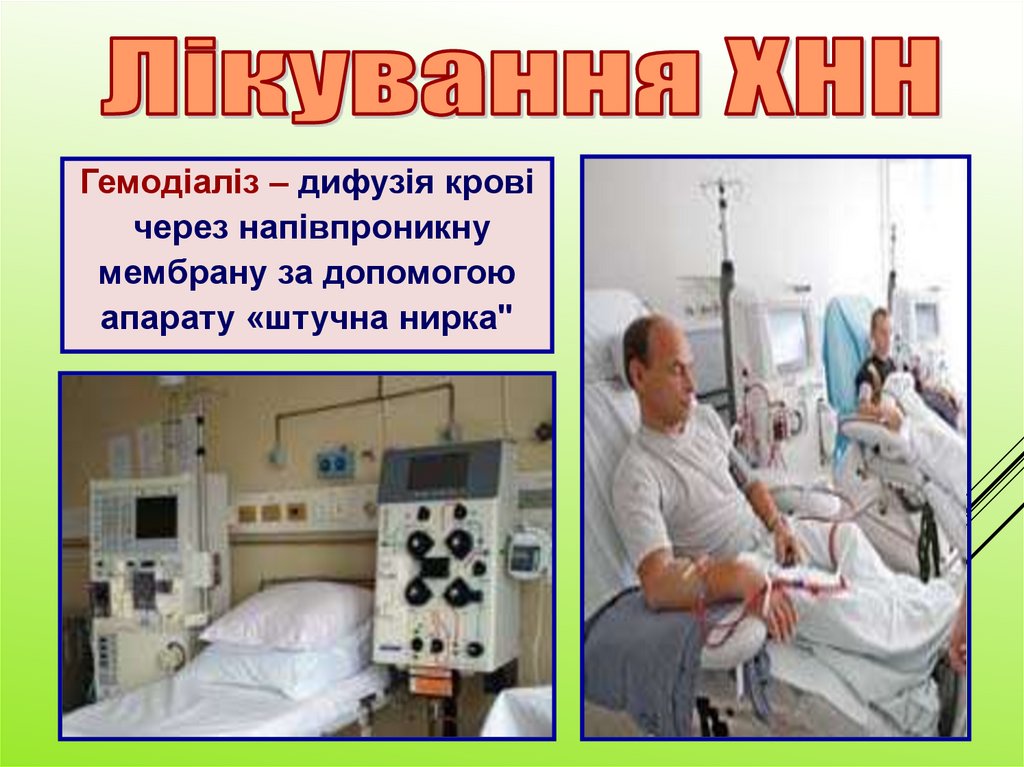 Лікування ХНН

Гемодіаліз – дифузія крові через напівпроникну мембрану за допомогою апарату «штучна нирка"